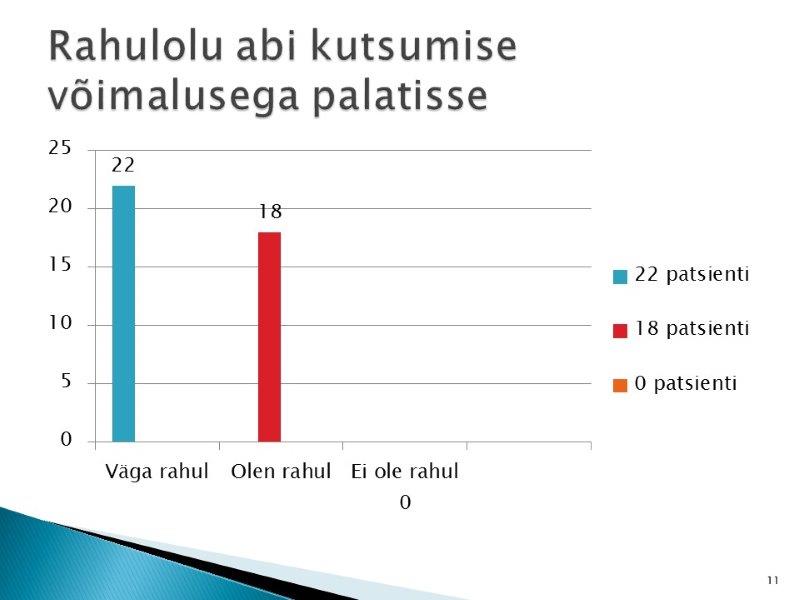 Rahulolu abi kutsumise võimalusega palatisse

25
20
15
10
5
0

22
18

Väga rahul
Olen rahul
Ei ole rahul
0

22 patsienti
18 patsienti
0 patsienti

11